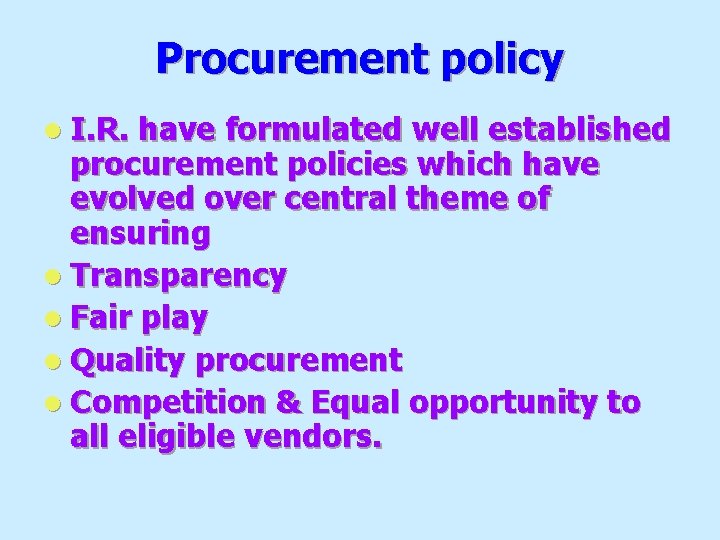 Procurement policy

- I.R. have formulated well established procurement policies which have evolved over central theme of ensuring
- Transparency
- Fair play
- Quality procurement
- Competition & Equal opportunity to all eligible vendors.